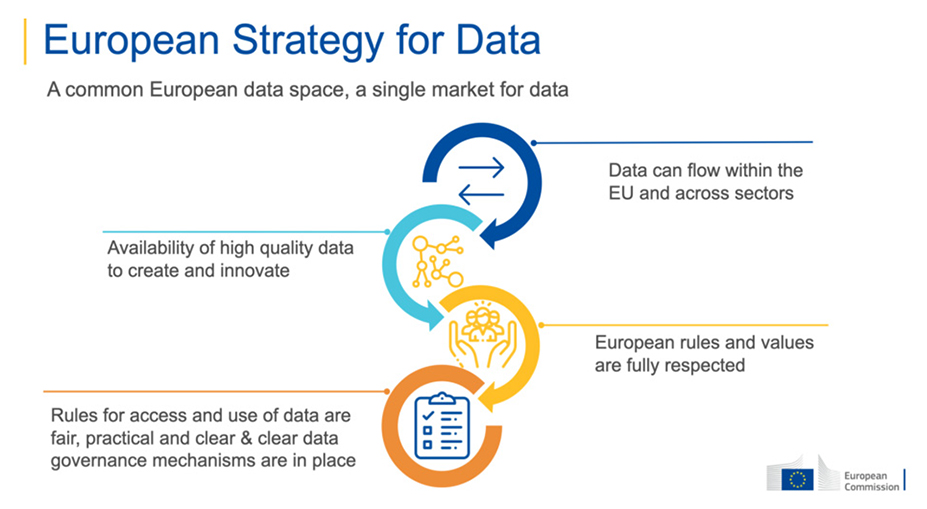 European Strategy for Data

A common European data space, a single market for data

Data can flow within the EU and across sectors

Availability of high quality data to create and innovate

European rules and values are fully respected

Rules for access and use of data are fair, practical and clear & clear data governance mechanisms are in place

European Commission